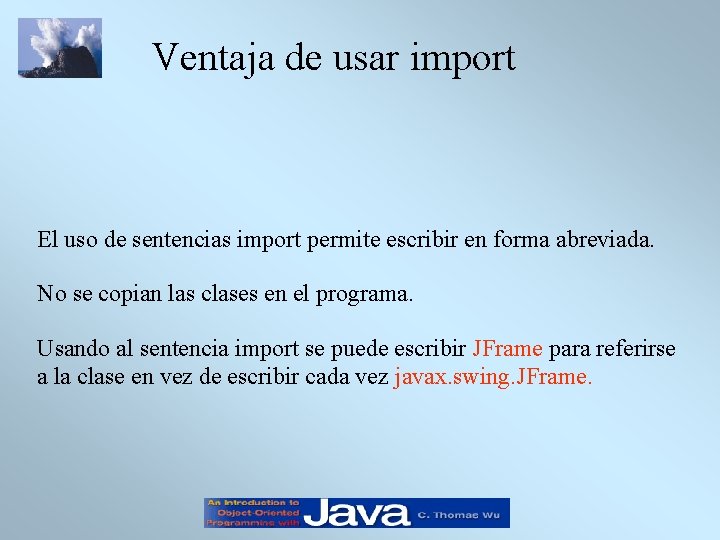 Ventaja de usar import

El uso de sentencias import permite escribir en forma abreviada.

No se copian las clases en el programa.

Usando al sentencia import se puede escribir JFrame para referirse a la clase en vez de escribir cada vez javax.swing.JFrame.

An Introduction to Object-Oriented Programming with Java C. Thomas Wu